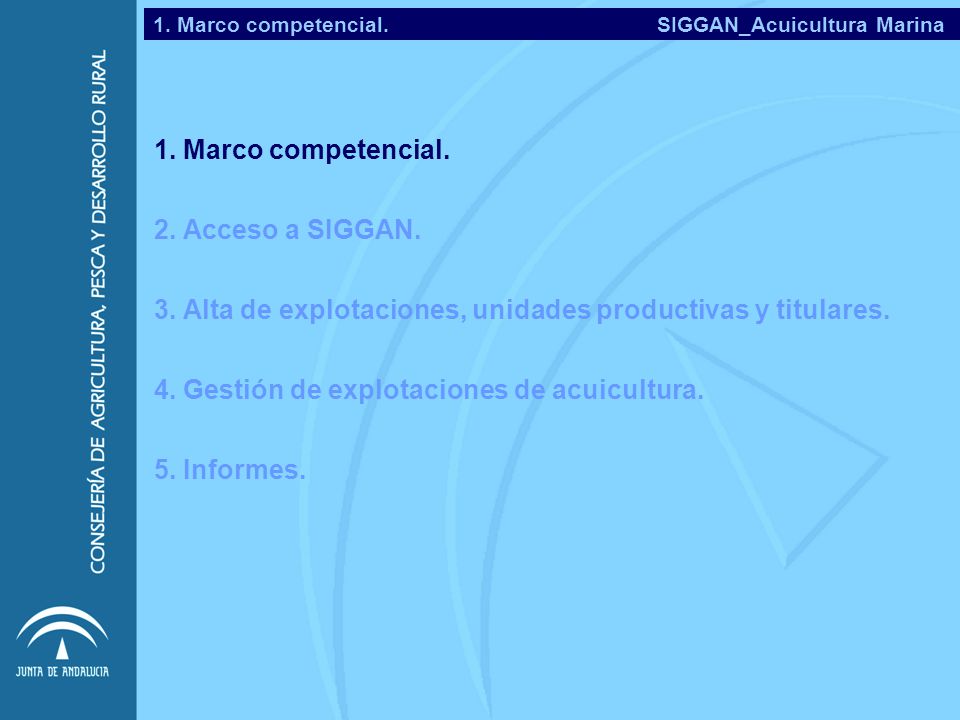 1. Marco competencial. SIGGAN_Acuicultura Marina

CONSEJERÍA DE AGRICULTURA, PESCA Y DESARROLLO RURAL

1. Marco competencial.

2. Acceso a SIGGAN.

3. Alta de explotaciones, unidades productivas y titulares.

4. Gestión de explotaciones de acuicultura.

5. Informes.

JUNTA DE ANDALUCIA